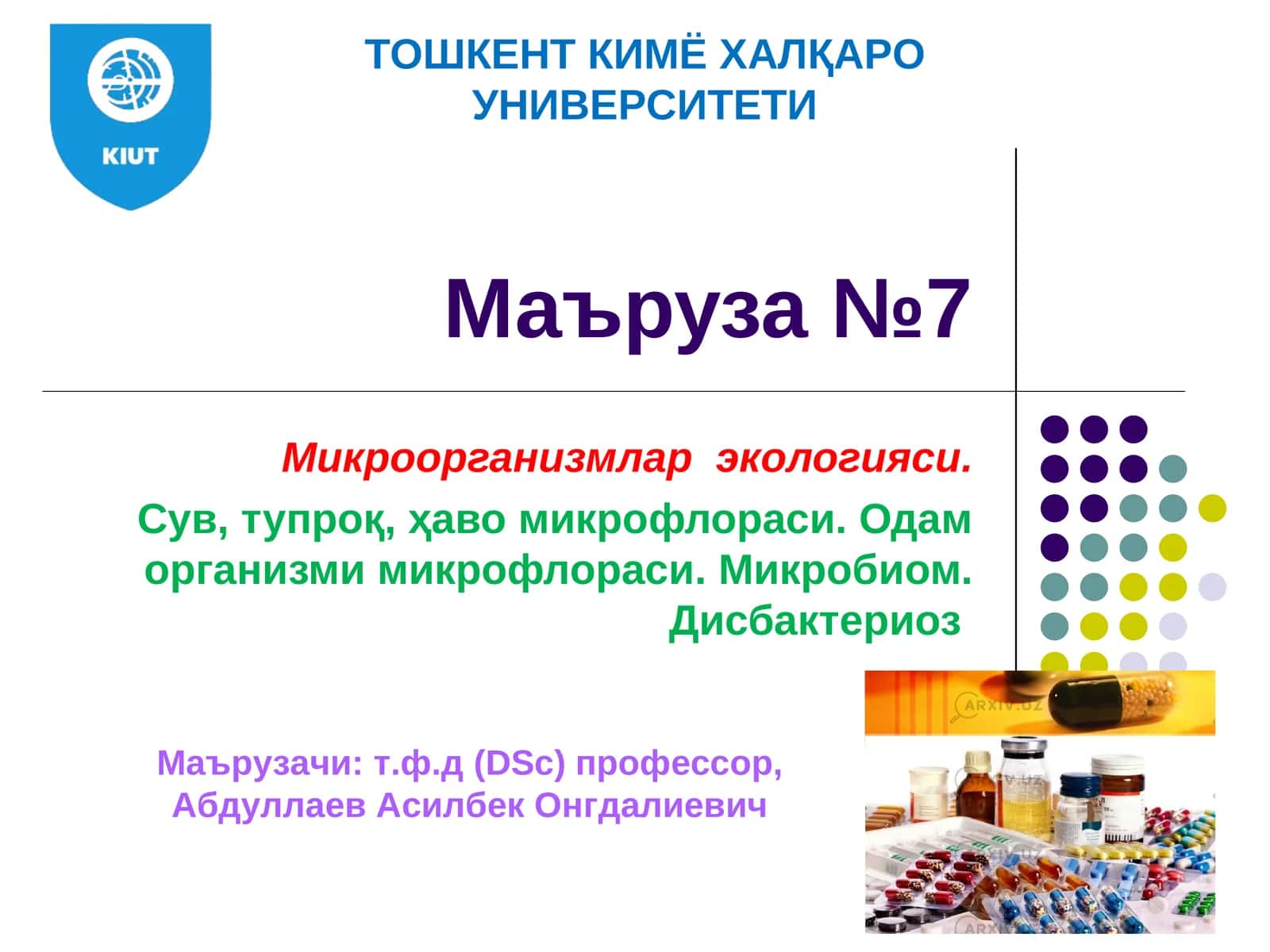 KIUT

ТОШКЕНТ КИМЁ ХАЛҚАРО УНИВЕРСИТЕТИ

Маъруза №7

Микроорганизмлар экологияси.

Сув, тупроқ, ҳаво микрофлораси. Одам организми микрофлораси. Микробиом. Дисбактериоз

Маърузачи: т.ф.д (DSc) профессор, Абдуллаев Асилбек Онгдалиевич

ARXIV.UZ